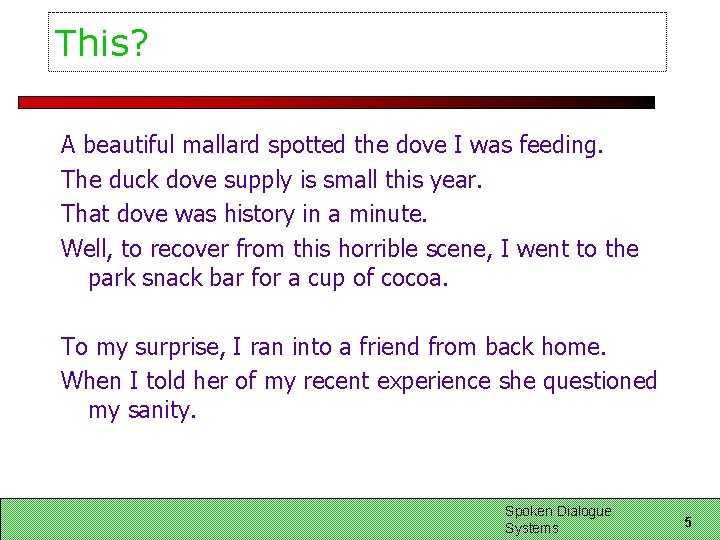 This?

A beautiful mallard spotted the dove I was feeding.

The duck dove supply is small this year.

That dove was history in a minute.

Well, to recover from this horrible scene, I went to the park snack bar for a cup of cocoa.

To my surprise, I ran into a friend from back home.

When I told her of my recent experience she questioned my sanity.

Spoken Dialogue Systems

5